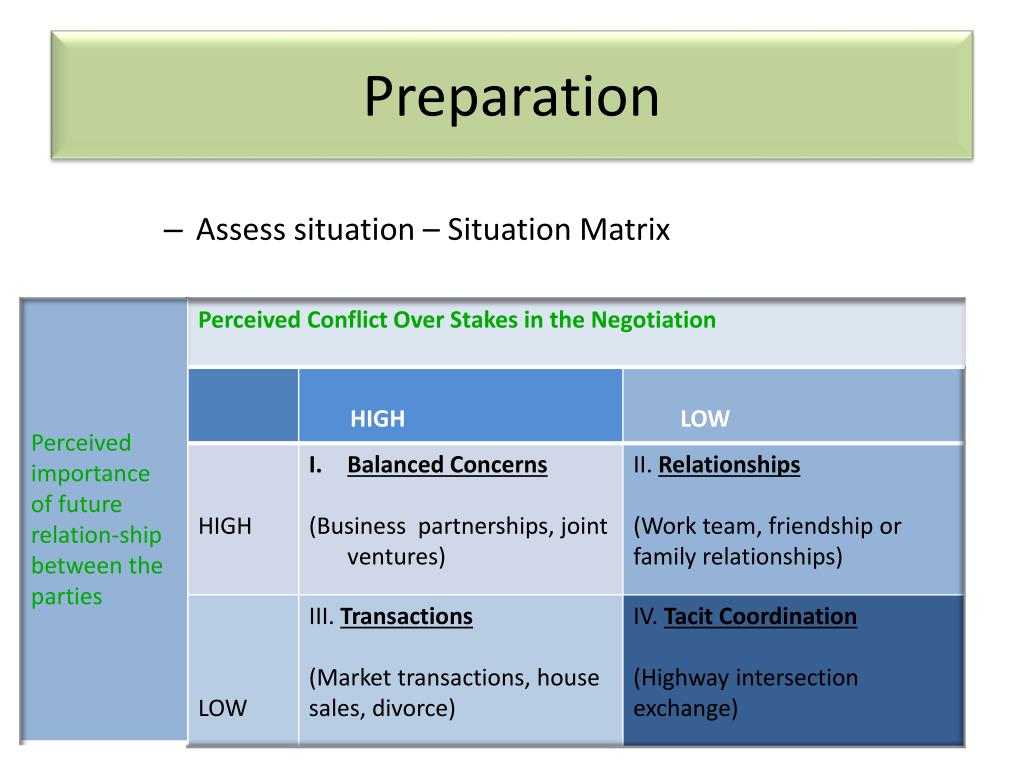 Preparation

– Assess situation – Situation Matrix

| Perceived importance of future relation-ship between the parties | Perceived Conflict Over Stakes in the Negotiation | | |
|---|---|---|---|
| | | HIGH | LOW |
| | HIGH | I. Balanced Concerns (Business partnerships, joint ventures) | II. Relationships (Work team, friendship or family relationships) |
| | LOW | III. Transactions (Market transactions, house sales, divorce) | IV. Tacit Coordination (Highway intersection exchange) |